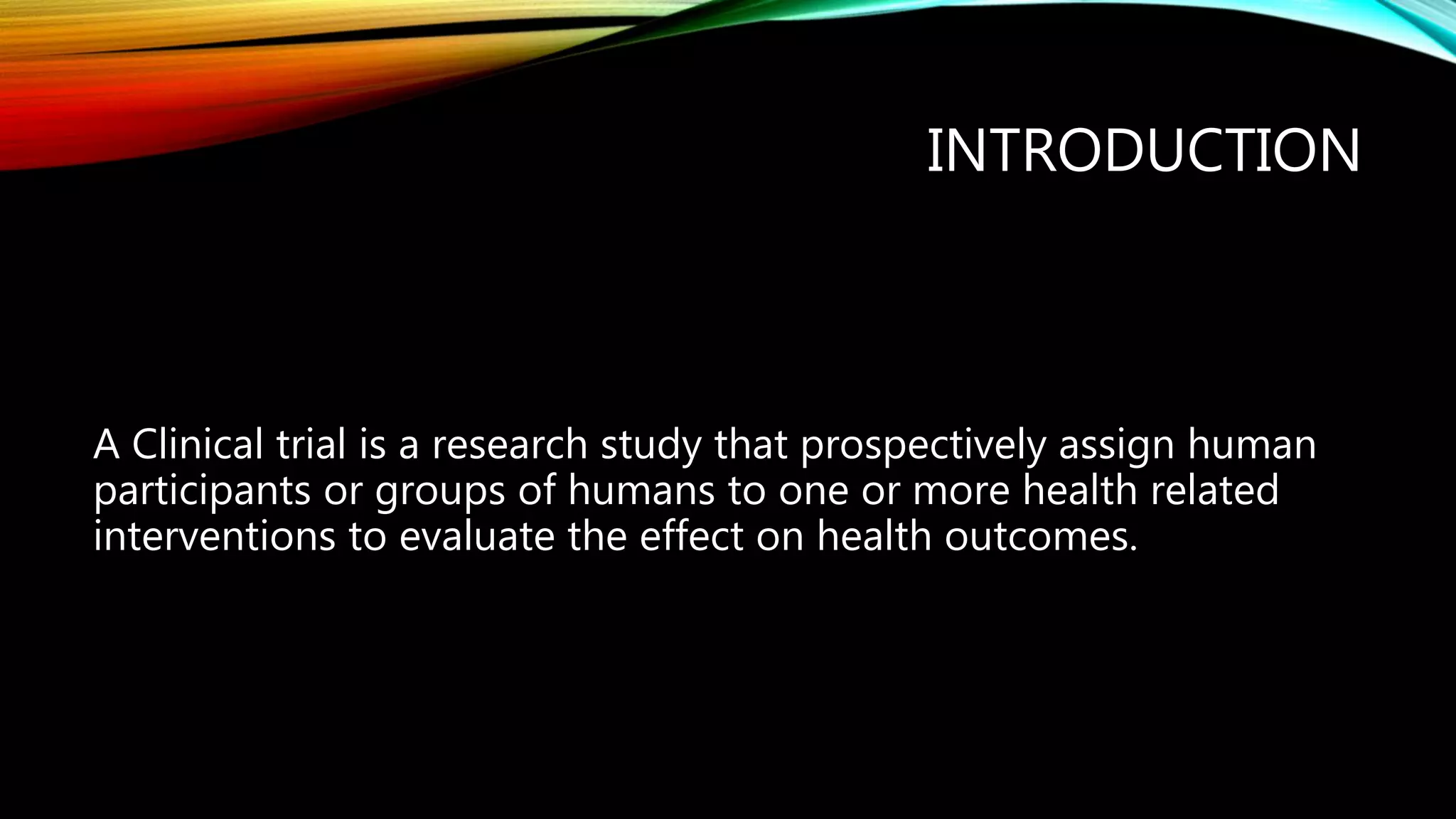 INTRODUCTION

A Clinical trial is a research study that prospectively assign human participants or groups of humans to one or more health related interventions to evaluate the effect on health outcomes.